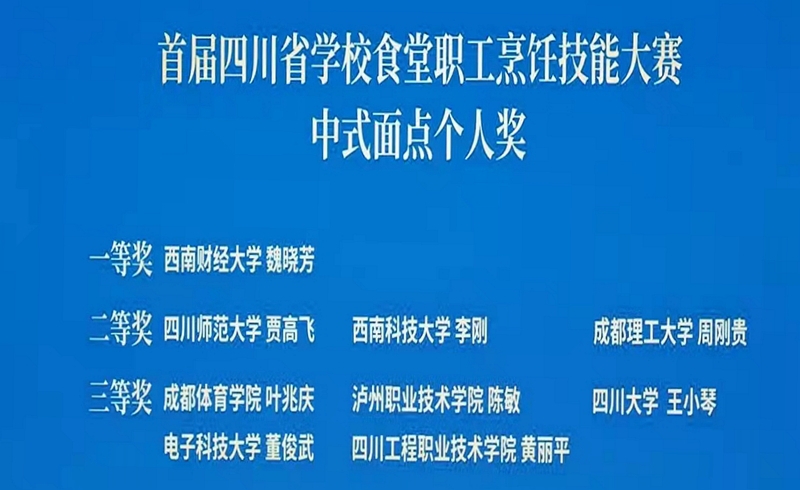 首届四川省学校食堂职工烹饪技能大赛
中式面点个人奖

一等奖 西南财经大学 魏晓芳

二等奖 四川师范大学 贾高飞 西南科技大学 李刚 成都理工大学 周刚贵

三等奖 成都体育学院 叶兆庆 泸州职业技术学院 陈敏 四川大学 王小琴
电子科技大学 董俊武 四川工程职业技术学院 黄丽平